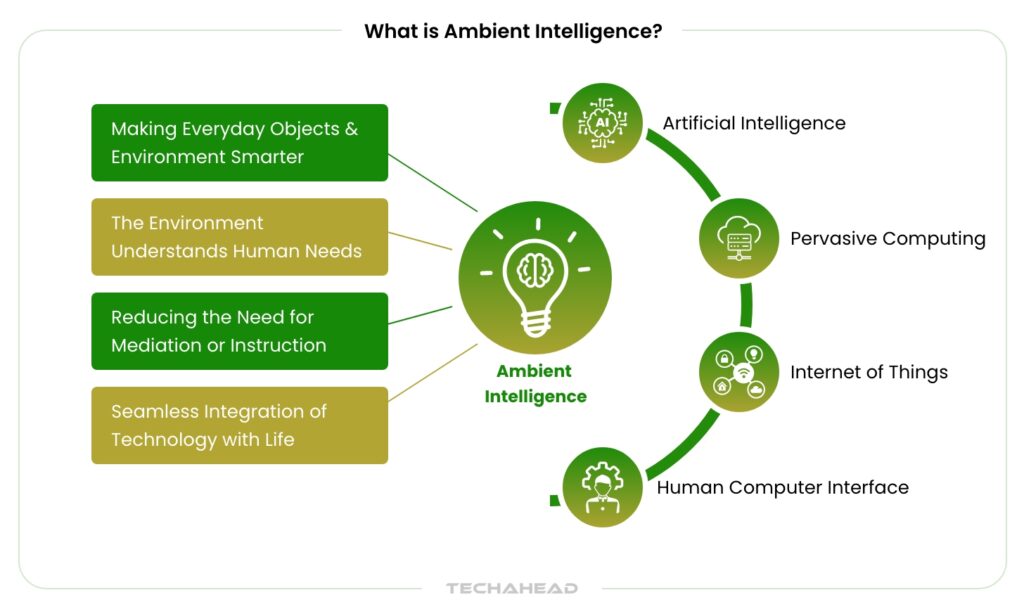 What is Ambient Intelligence?

Making Everyday Objects & Environment Smarter

The Environment Understands Human Needs

Reducing the Need for Mediation or Instruction

Seamless Integration of Technology with Life

Ambient Intelligence

AI

Artificial Intelligence

Pervasive Computing

Internet of Things

Human Computer Interface

TECHAHEAD